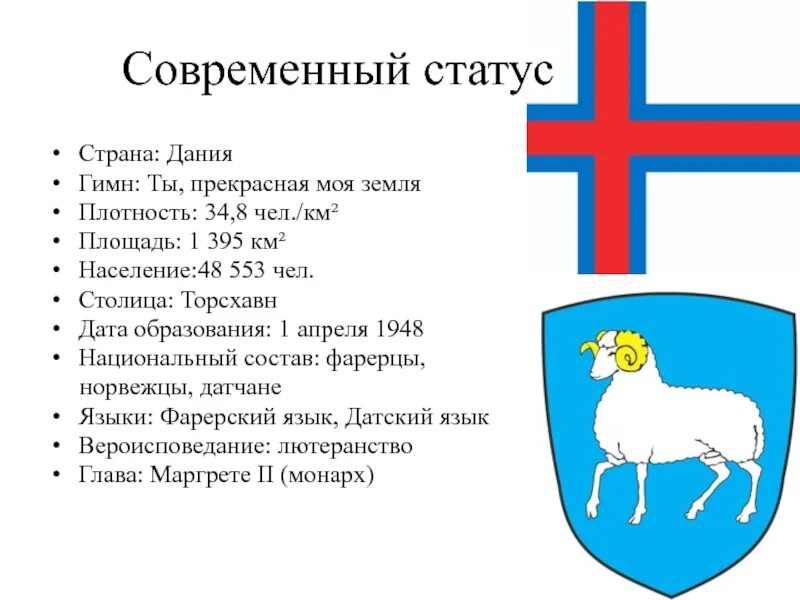 Современный статус

• Страна: Дания
• Гимн: Ты, прекрасная моя земля
• Плотность: 34,8 чел./км²
• Площадь: 1 395 км²
• Население:48 553 чел.
• Столица: Торсхавн
• Дата образования: 1 апреля 1948
• Национальный состав: фарерцы, норвежцы, датчане
• Языки: Фарерский язык, Датский язык
• Вероисповедание: лютеранство
• Глава: Маргрете II (монарх)